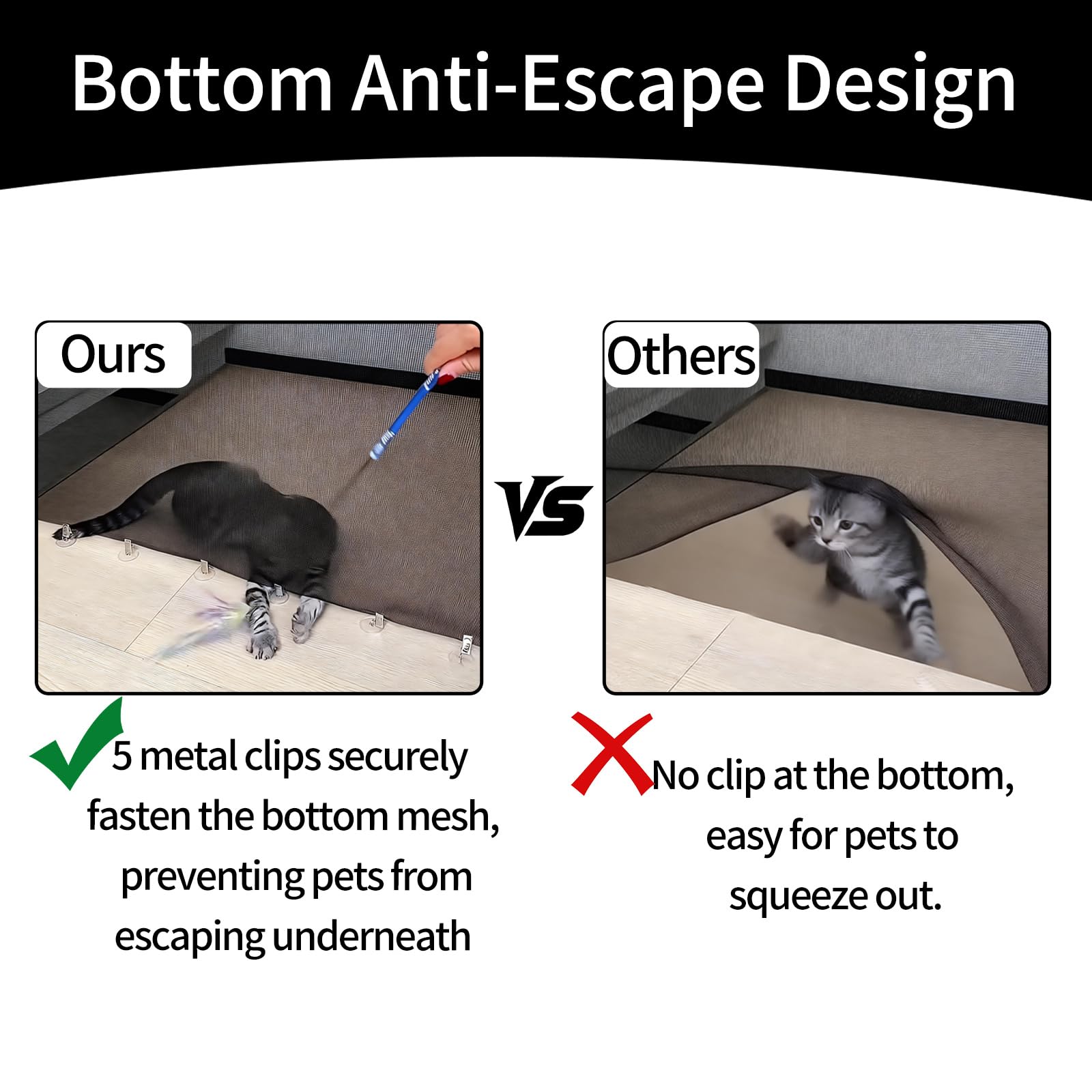 Bottom Anti-Escape Design

Ours

VS

Others

5 metal clips securely fasten the bottom mesh, preventing pets from escaping underneath

No clip at the bottom, easy for pets to squeeze out.